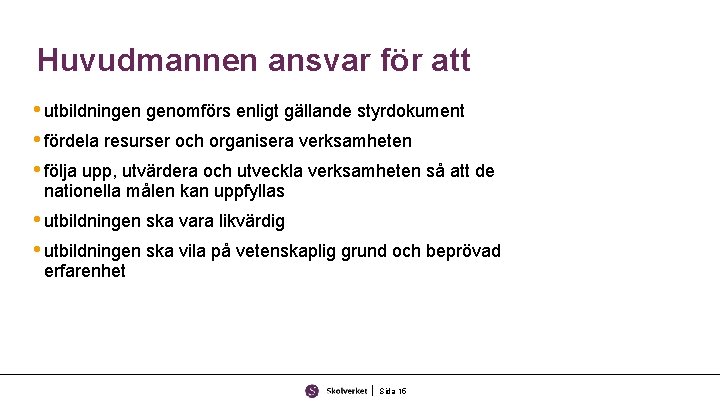 Huvudmannen ansvar för att

• utbildningen genomförs enligt gällande styrdokument

• fördela resurser och organisera verksamheten

• följa upp, utvärdera och utveckla verksamheten så att de nationella målen kan uppfyllas

• utbildningen ska vara likvärdig

• utbildningen ska vila på vetenskaplig grund och beprövad erfarenhet

Skolverket | Sida 16